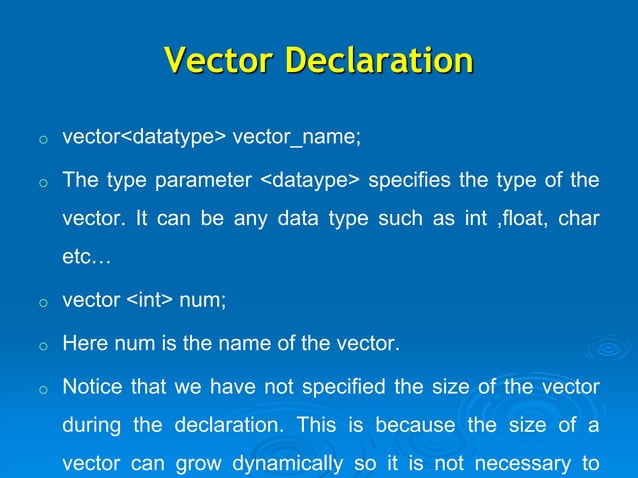 Vector Declaration

o vector<datatype> vector_name;

o The type parameter <dataype> specifies the type of the vector. It can be any data type such as int ,float, char etc…

o vector <int> num;

o Here num is the name of the vector.

o Notice that we have not specified the size of the vector during the declaration. This is because the size of a vector can grow dynamically so it is not necessary to